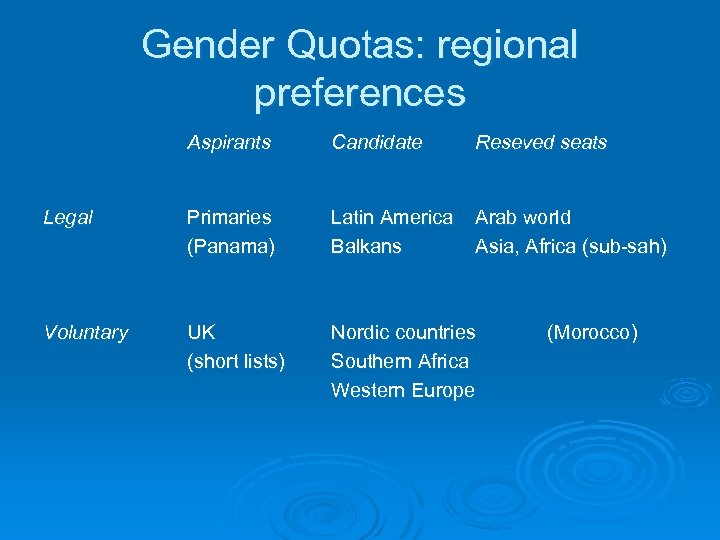 Gender Quotas: regional preferences

|  | Aspirants | Candidate | Reseved seats |
|---|---|---|---|
| Legal | Primaries (Panama) | Latin America Balkans | Arab world Asia, Africa (sub-sah) |
| Voluntary | UK (short lists) | Nordic countries Southern Africa Western Europe | (Morocco) |